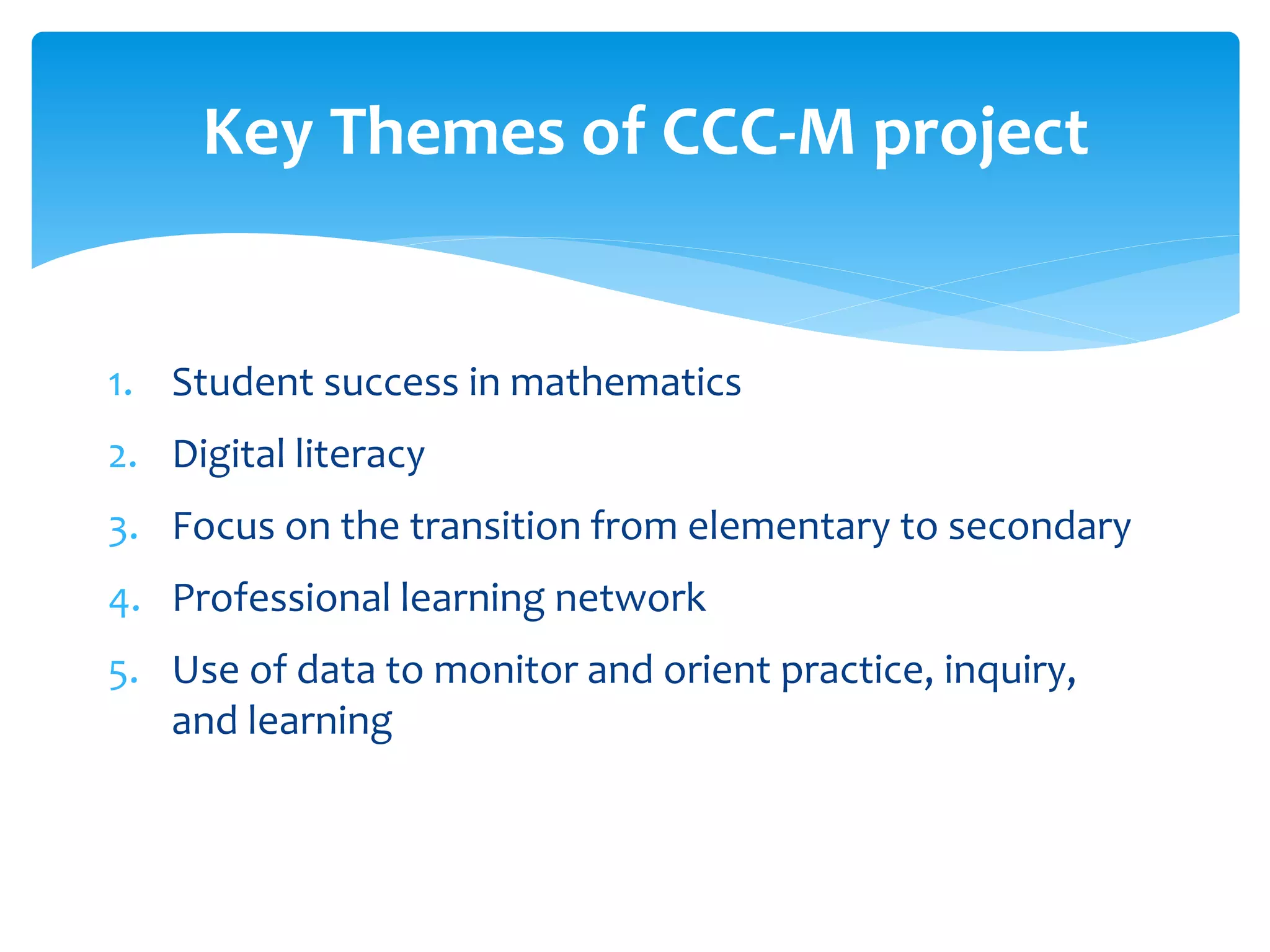 Key Themes of CCC-M project

1. Student success in mathematics
2. Digital literacy
3. Focus on the transition from elementary to secondary
4. Professional learning network
5. Use of data to monitor and orient practice, inquiry, and learning